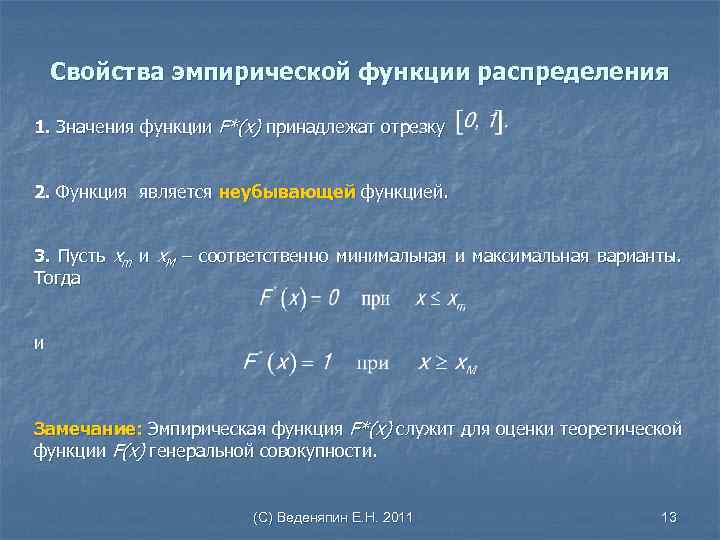 Свойства эмпирической функции распределения

1. Значения функции $F^*(x)$ принадлежат отрезку $[0, 1]$.

2. Функция является неубывающей функцией.

3. Пусть $x_m$ и $x_M$ – соответственно минимальная и максимальная варианты. Тогда

$F^*(x) = 0$ при $x \leq x_m$

и

$F^*(x) = 1$ при $x \geq x_M$

Замечание: Эмпирическая функция $F^*(x)$ служит для оценки теоретической функции $F(x)$ генеральной совокупности.

(С) Веденяпин Е.Н. 2011

13